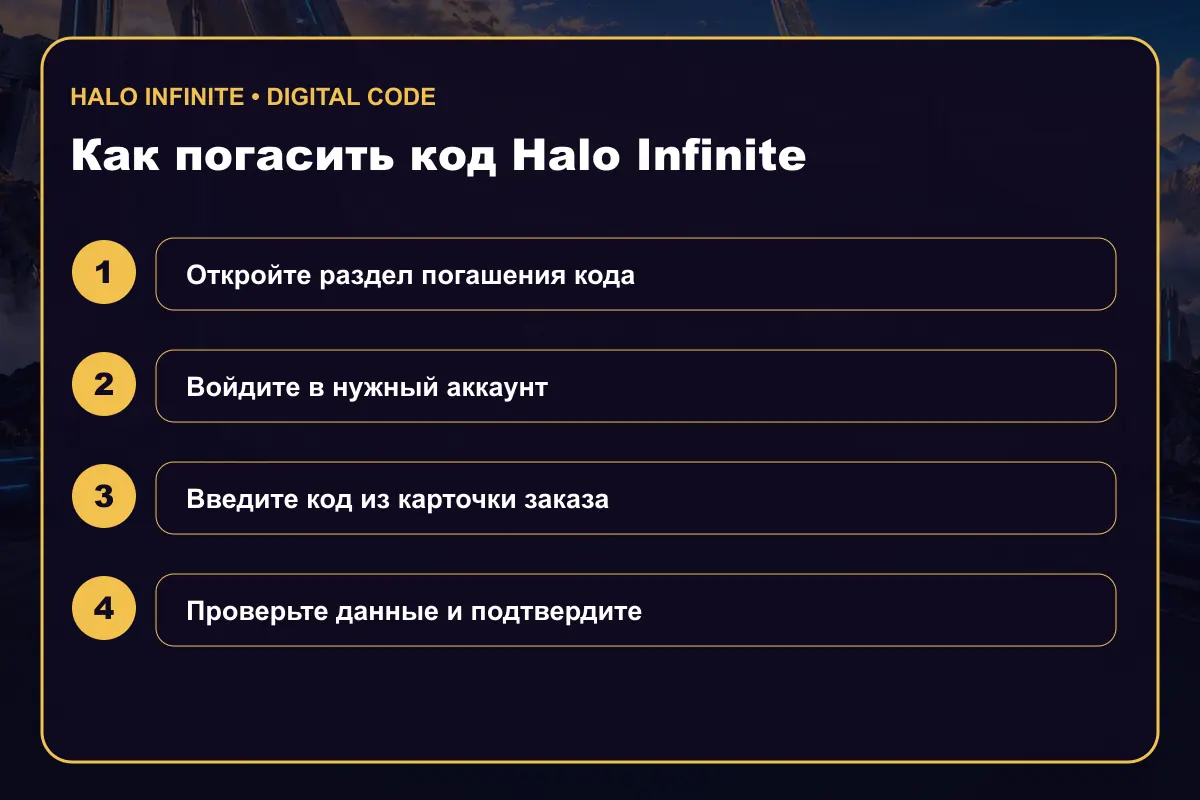 HALO INFINITE • DIGITAL CODE

Как погасить код Halo Infinite

1

Откройте раздел погашения кода

2

Войдите в нужный аккаунт

3

Введите код из карточки заказа

4

Проверьте данные и подтвердите